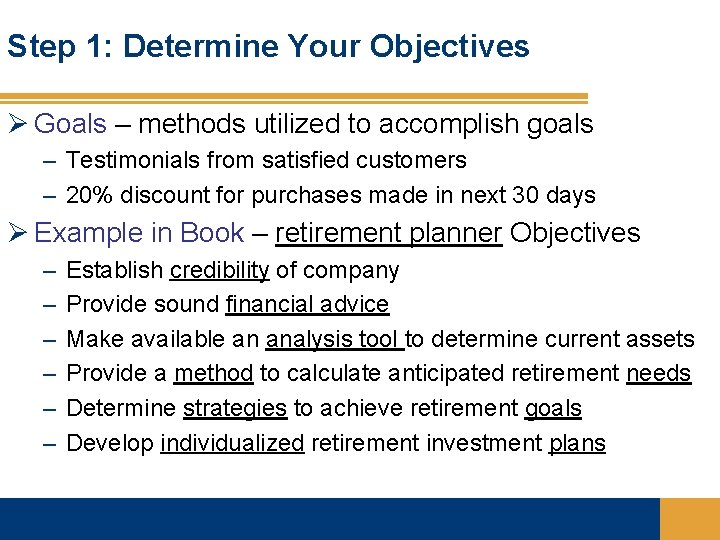 Step 1: Determine Your Objectives

➢ Goals – methods utilized to accomplish goals
– Testimonials from satisfied customers
– 20% discount for purchases made in next 30 days

➢ Example in Book – retirement planner Objectives
– Establish credibility of company
– Provide sound financial advice
– Make available an analysis tool to determine current assets
– Provide a method to calculate anticipated retirement needs
– Determine strategies to achieve retirement goals
– Develop individualized retirement investment plans